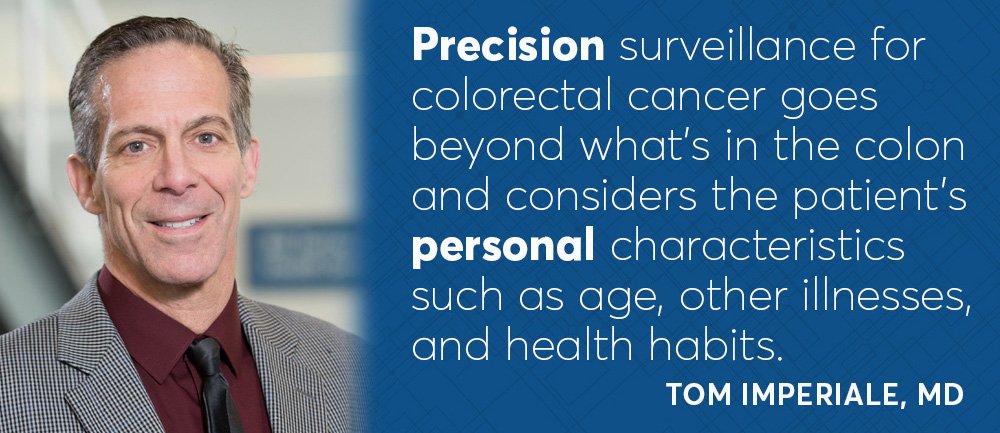 Precision surveillance for colorectal cancer goes beyond what's in the colon and considers the patient's personal characteristics such as age, other illnesses, and health habits.

TOM IMPERIALE, MD